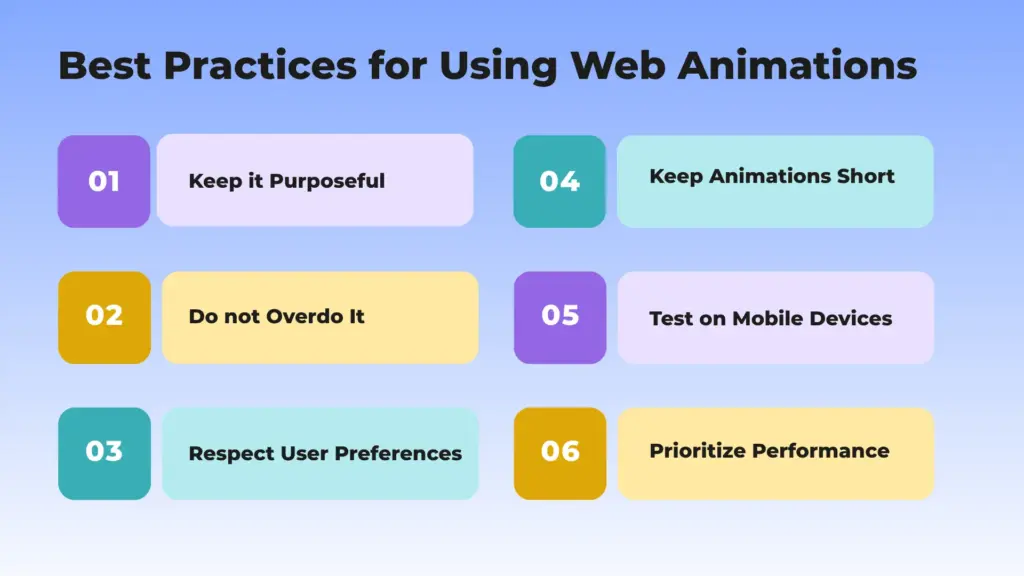 Best Practices for Using Web Animations

01 Keep it Purposeful

02 Do not Overdo It

03 Respect User Preferences

04 Keep Animations Short

05 Test on Mobile Devices

06 Prioritize Performance